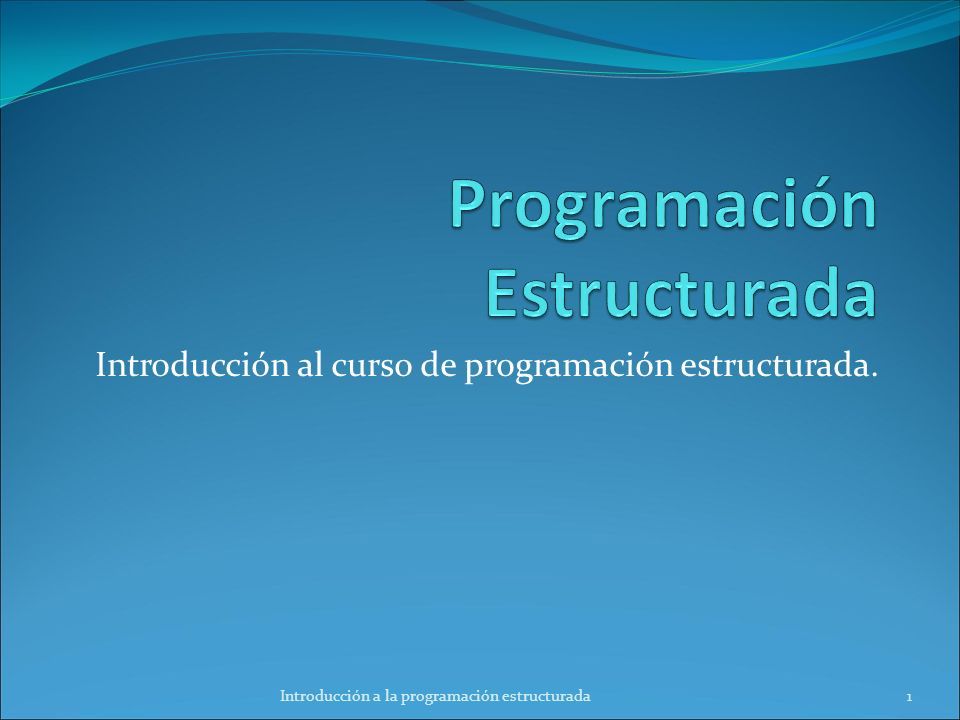 Programación Estructurada

Introducción al curso de programación estructurada.

Introducción a la programación estructurada

1